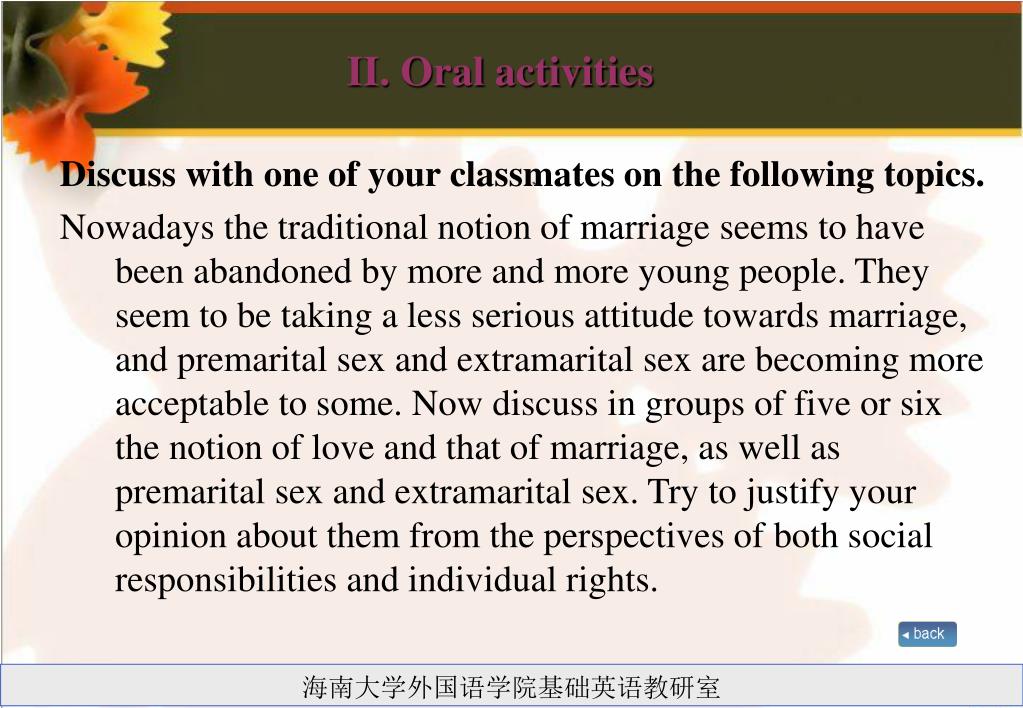 II. Oral activities

Discuss with one of your classmates on the following topics.

Nowadays the traditional notion of marriage seems to have been abandoned by more and more young people. They seem to be taking a less serious attitude towards marriage, and premarital sex and extramarital sex are becoming more acceptable to some. Now discuss in groups of five or six the notion of love and that of marriage, as well as premarital sex and extramarital sex. Try to justify your opinion about them from the perspectives of both social responsibilities and individual rights.

back

海南大学外国语学院基础英语教研室